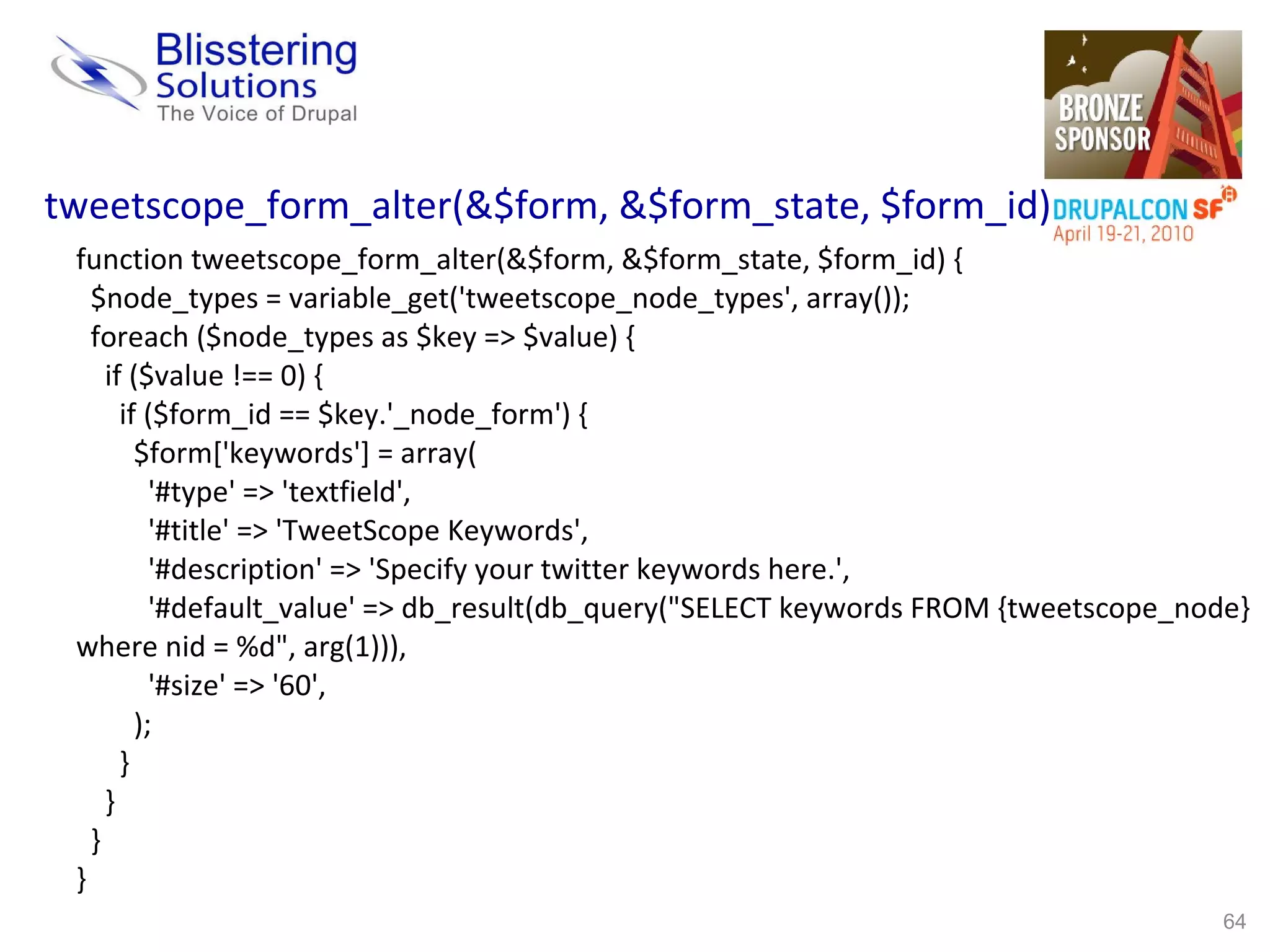 Blisstering Solutions
The Voice of Drupal

BRONZE SPONSOR
DRUPALCON SF
April 19-21, 2010

tweetscope_form_alter(&$form, &$form_state, $form_id)

function tweetscope_form_alter(&$form, &$form_state, $form_id) {
  $node_types = variable_get('tweetscope_node_types', array());
  foreach ($node_types as $key => $value) {
    if ($value !== 0) {
      if ($form_id == $key.'_node_form') {
        $form['keywords'] = array(
          '#type' => 'textfield',
          '#title' => 'TweetScope Keywords',
          '#description' => 'Specify your twitter keywords here.',
          '#default_value' => db_result(db_query("SELECT keywords FROM {tweetscope_node} where nid = %d", arg(1))),
          '#size' => '60',
        );
      }
    }
  }
}

64